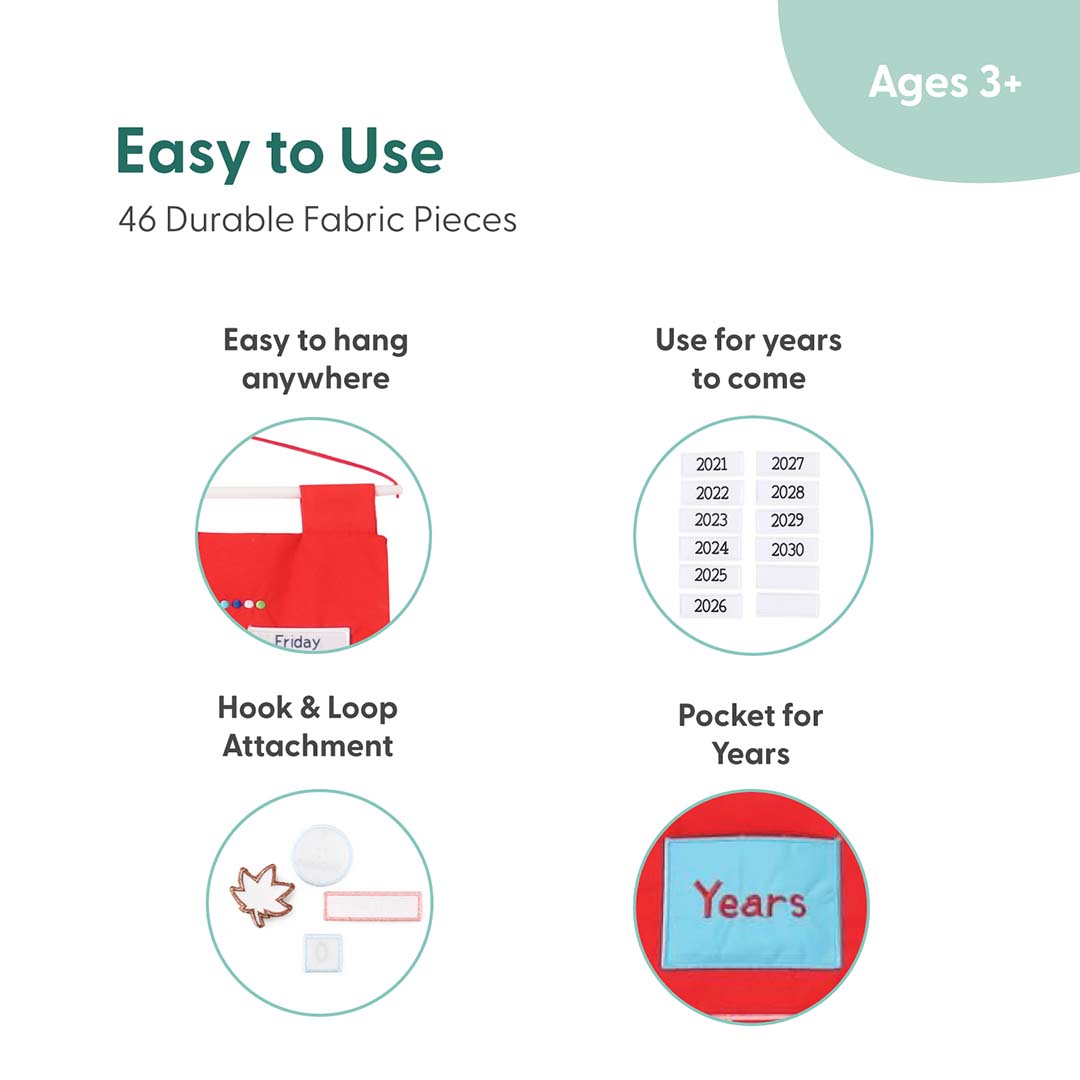 Ages 3+

Easy to Use

46 Durable Fabric Pieces

Easy to hang anywhere

Friday

Use for years to come

2021
2022
2023
2024
2025
2026
2027
2028
2029
2030

Hook & Loop Attachment

0

Pocket for Years

Years